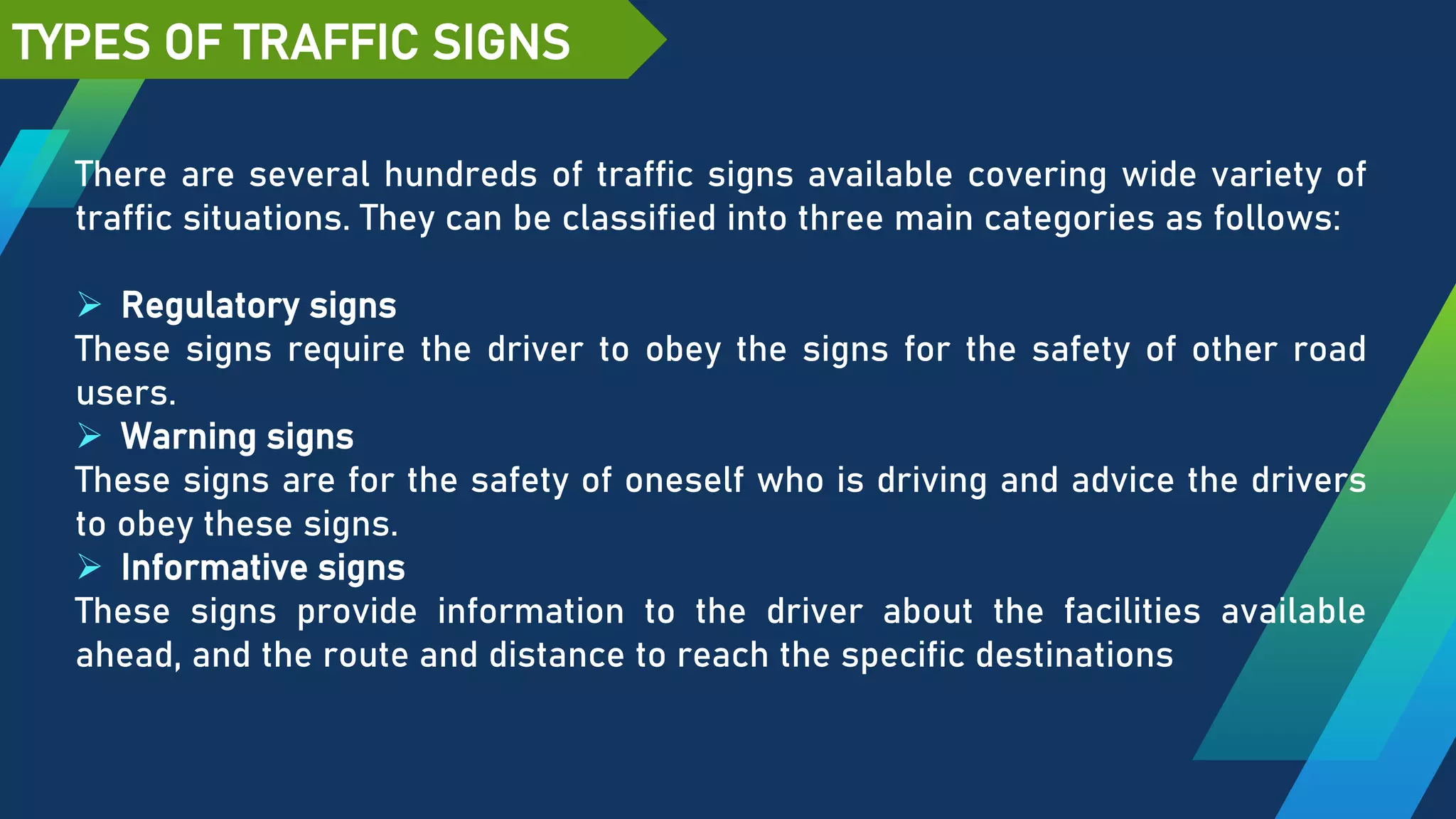 TYPES OF TRAFFIC SIGNS

There are several hundreds of traffic signs available covering wide variety of traffic situations. They can be classified into three main categories as follows:

➢ Regulatory signs
These signs require the driver to obey the signs for the safety of other road users.
➢ Warning signs
These signs are for the safety of oneself who is driving and advice the drivers to obey these signs.
➢ Informative signs
These signs provide information to the driver about the facilities available ahead, and the route and distance to reach the specific destinations